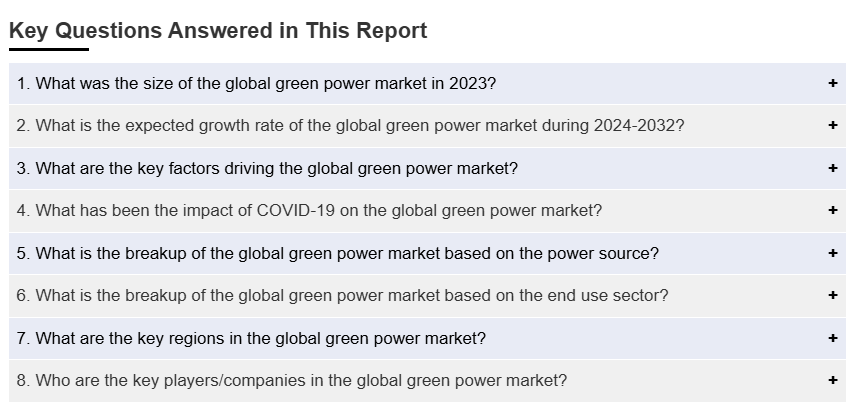 Key Questions Answered in This Report

1. What was the size of the global green power market in 2023? +

2. What is the expected growth rate of the global green power market during 2024-2032? +

3. What are the key factors driving the global green power market? +

4. What has been the impact of COVID-19 on the global green power market? +

5. What is the breakup of the global green power market based on the power source? +

6. What is the breakup of the global green power market based on the end use sector? +

7. What are the key regions in the global green power market? +

8. Who are the key players/companies in the global green power market? +